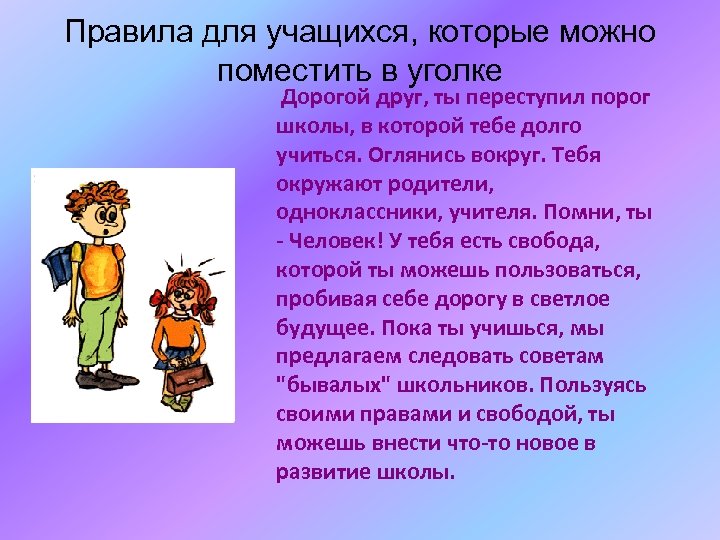 Правила для учащихся, которые можно поместить в уголке

Дорогой друг, ты переступил порог школы, в которой тебе долго учиться. Оглянись вокруг. Тебя окружают родители, одноклассники, учителя. Помни, ты - Человек! У тебя есть свобода, которой ты можешь пользоваться, пробивая себе дорогу в светлое будущее. Пока ты учишься, мы предлагаем следовать советам "бывалых" школьников. Пользуясь своими правами и свободой, ты можешь внести что-то новое в развитие школы.